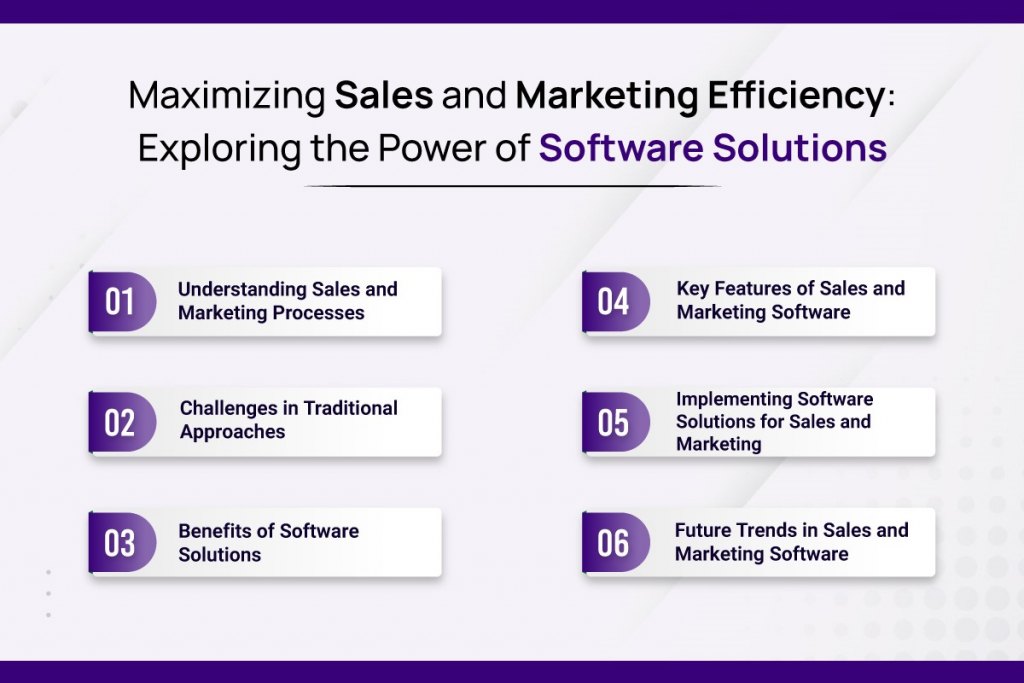 Maximizing Sales and Marketing Efficiency: Exploring the Power of Software Solutions

01 Understanding Sales and Marketing Processes

02 Challenges in Traditional Approaches

03 Benefits of Software Solutions

04 Key Features of Sales and Marketing Software

05 Implementing Software Solutions for Sales and Marketing

06 Future Trends in Sales and Marketing Software